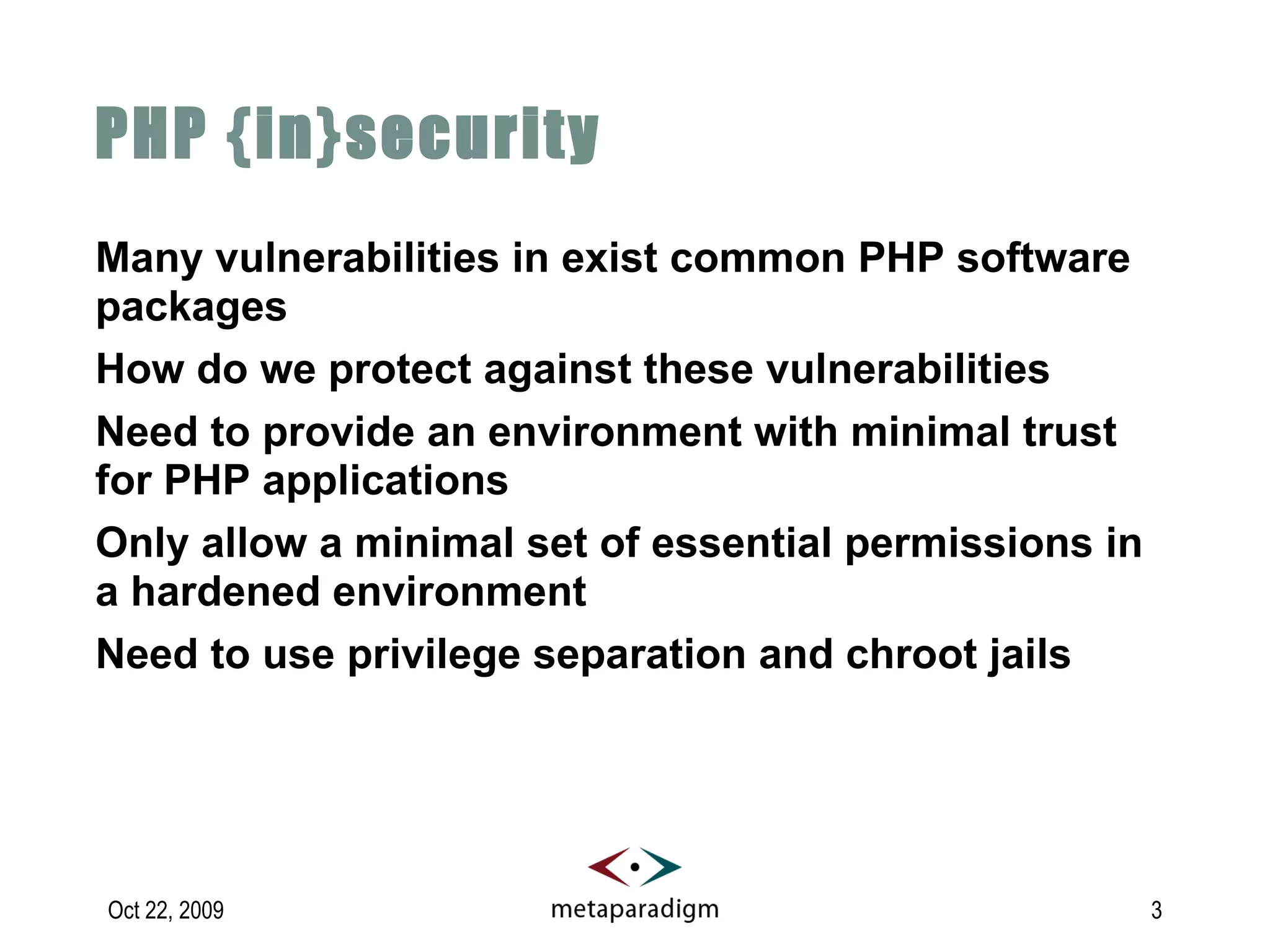 PHP {in}security

Many vulnerabilities in exist common PHP software packages

How do we protect against these vulnerabilities

Need to provide an environment with minimal trust for PHP applications

Only allow a minimal set of essential permissions in a hardened environment

Need to use privilege separation and chroot jails

Oct 22, 2009

metaparadigm

3